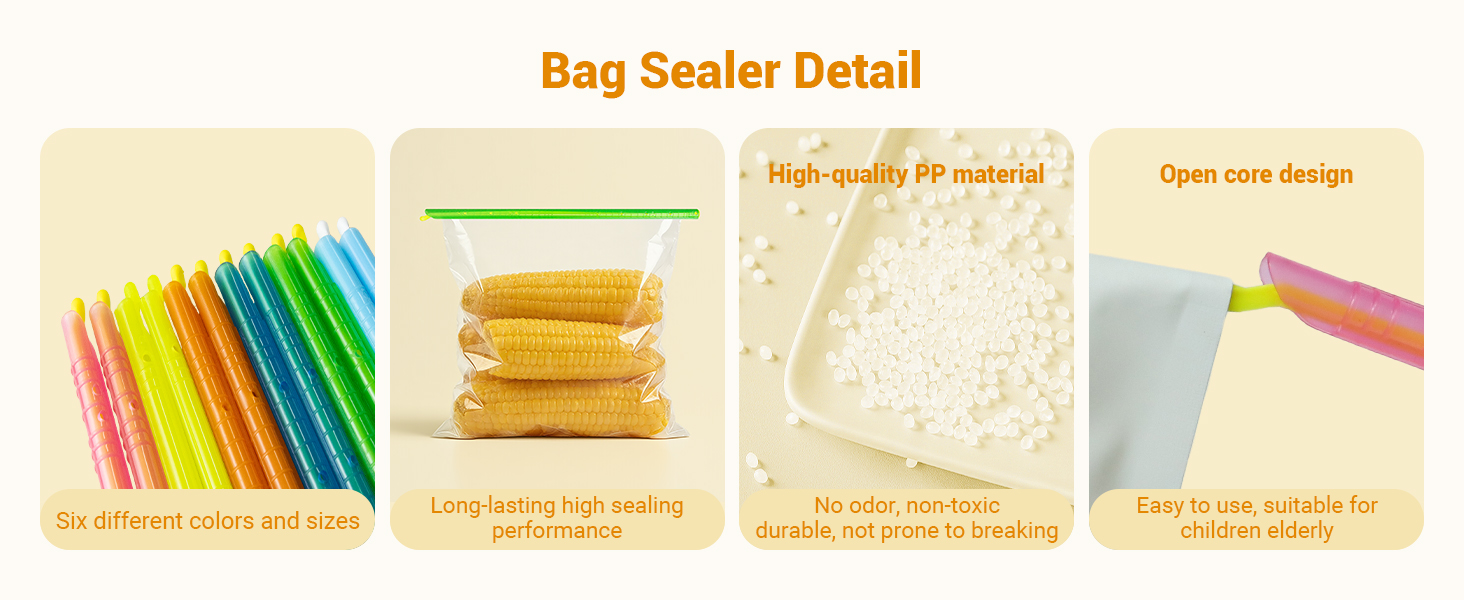 Bag Sealer Detail

Six different colors and sizes

Long-lasting high sealing performance

High-quality PP material

No odor, non-toxic durable, not prone to breaking

Open core design

Easy to use, suitable for children elderly